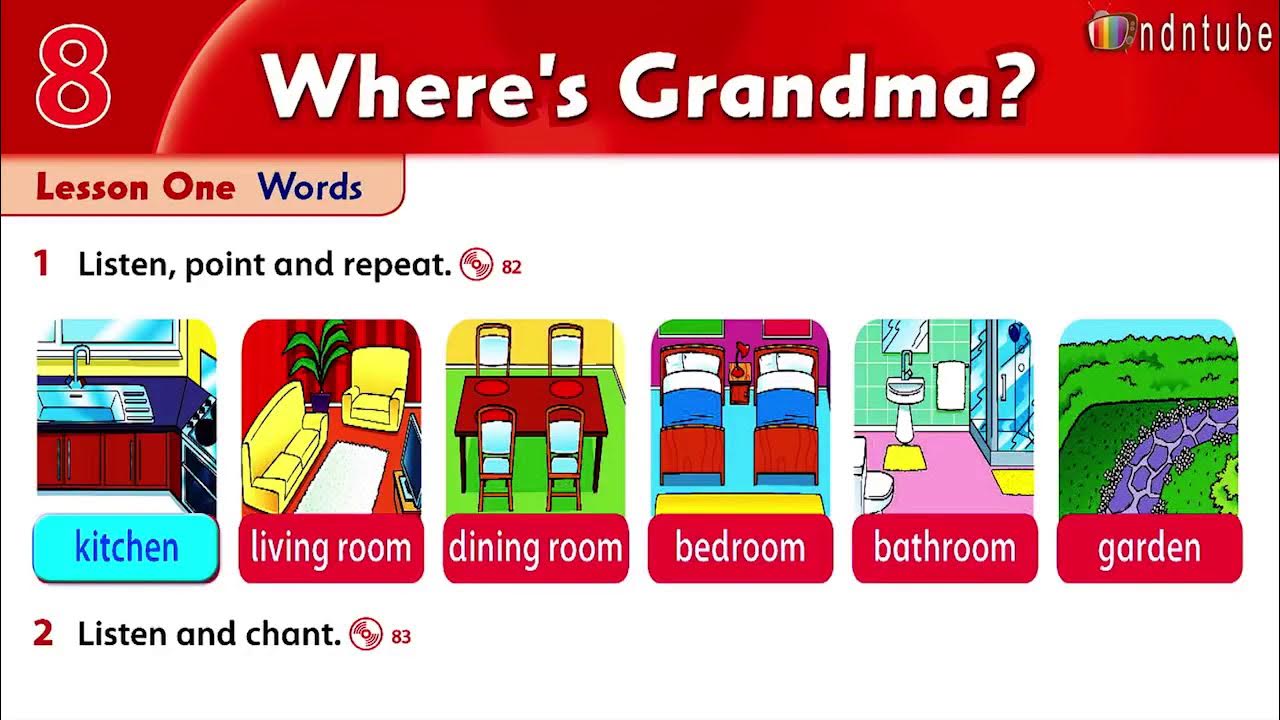 8 Where's Grandma?

ndntube

Lesson One Words

1 Listen, point and repeat. 82

kitchen
living room
dining room
bedroom
bathroom
garden

2 Listen and chant. 83